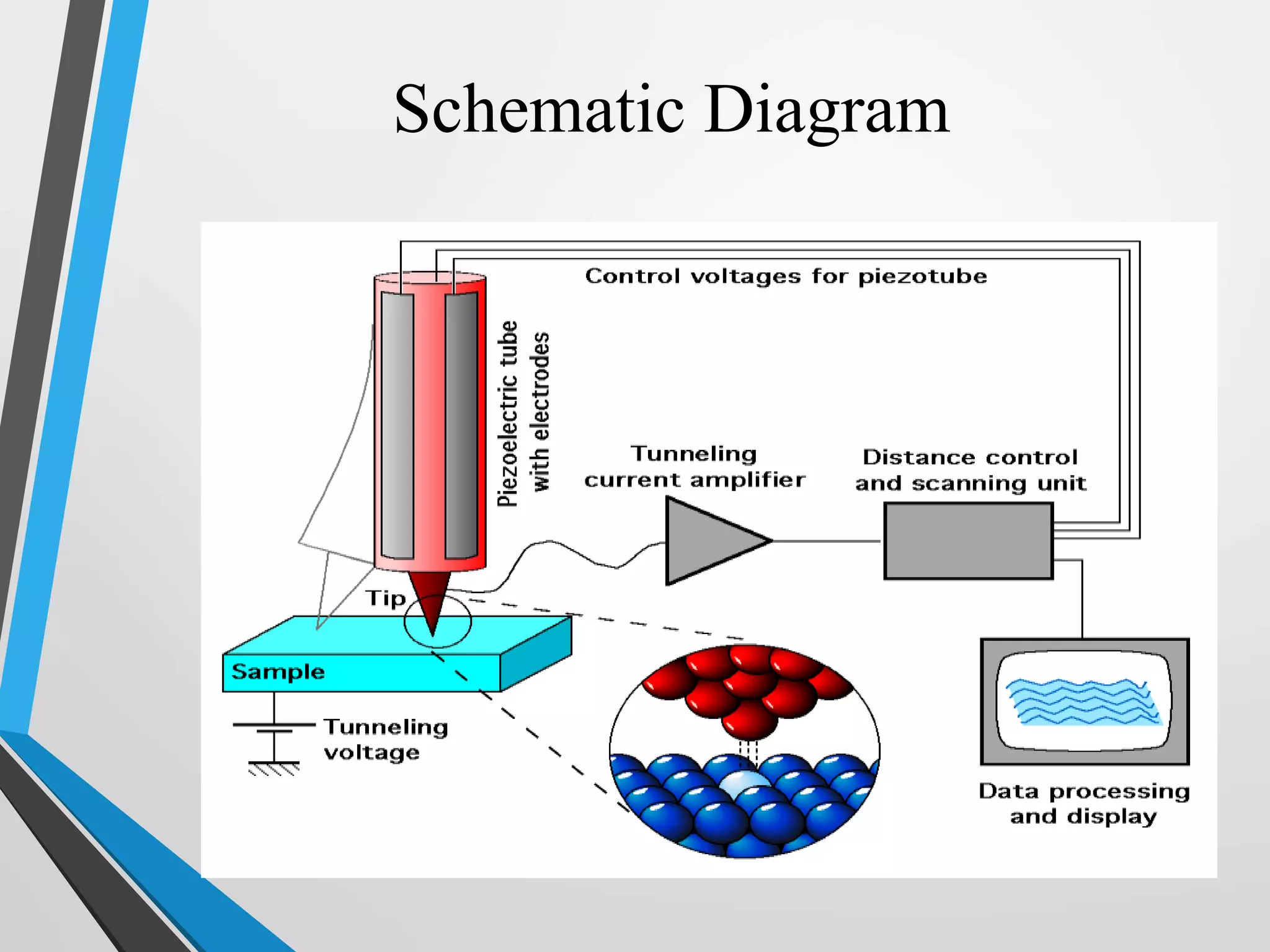 Schematic Diagram

Control voltages for piezotube

Piezoelectric tube with electrodes

Tunneling current amplifier

Distance control and scanning unit

Tip

Sample

Tunneling voltage

Data processing and display